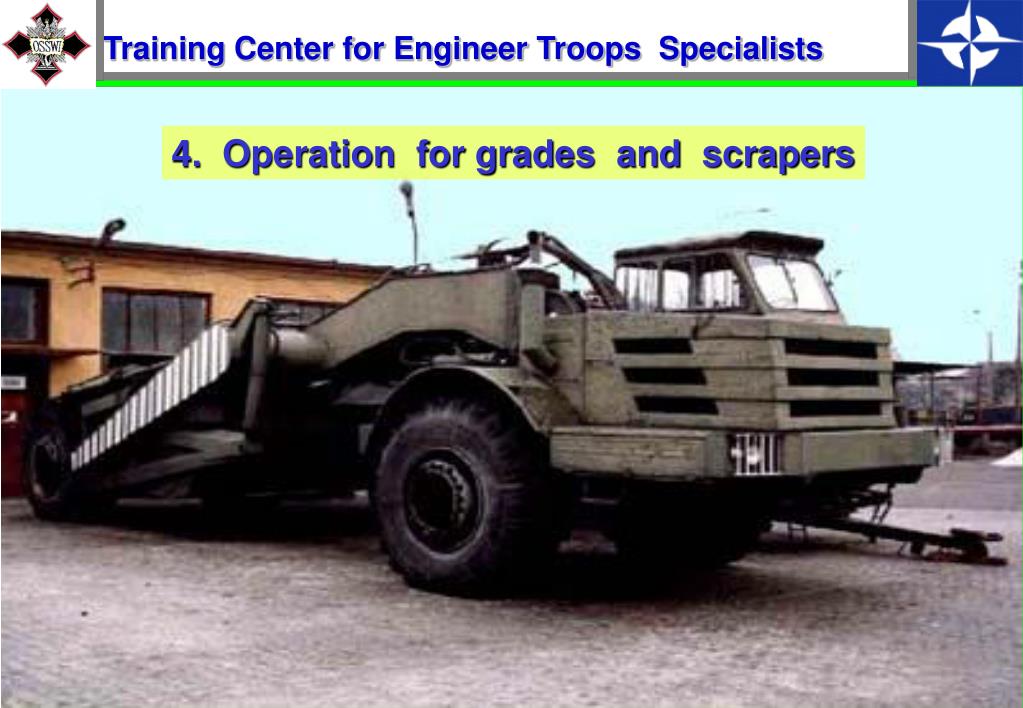 OSSWI

Training Center for Engineer Troops Specialists

4. Operation for grades and scrapers